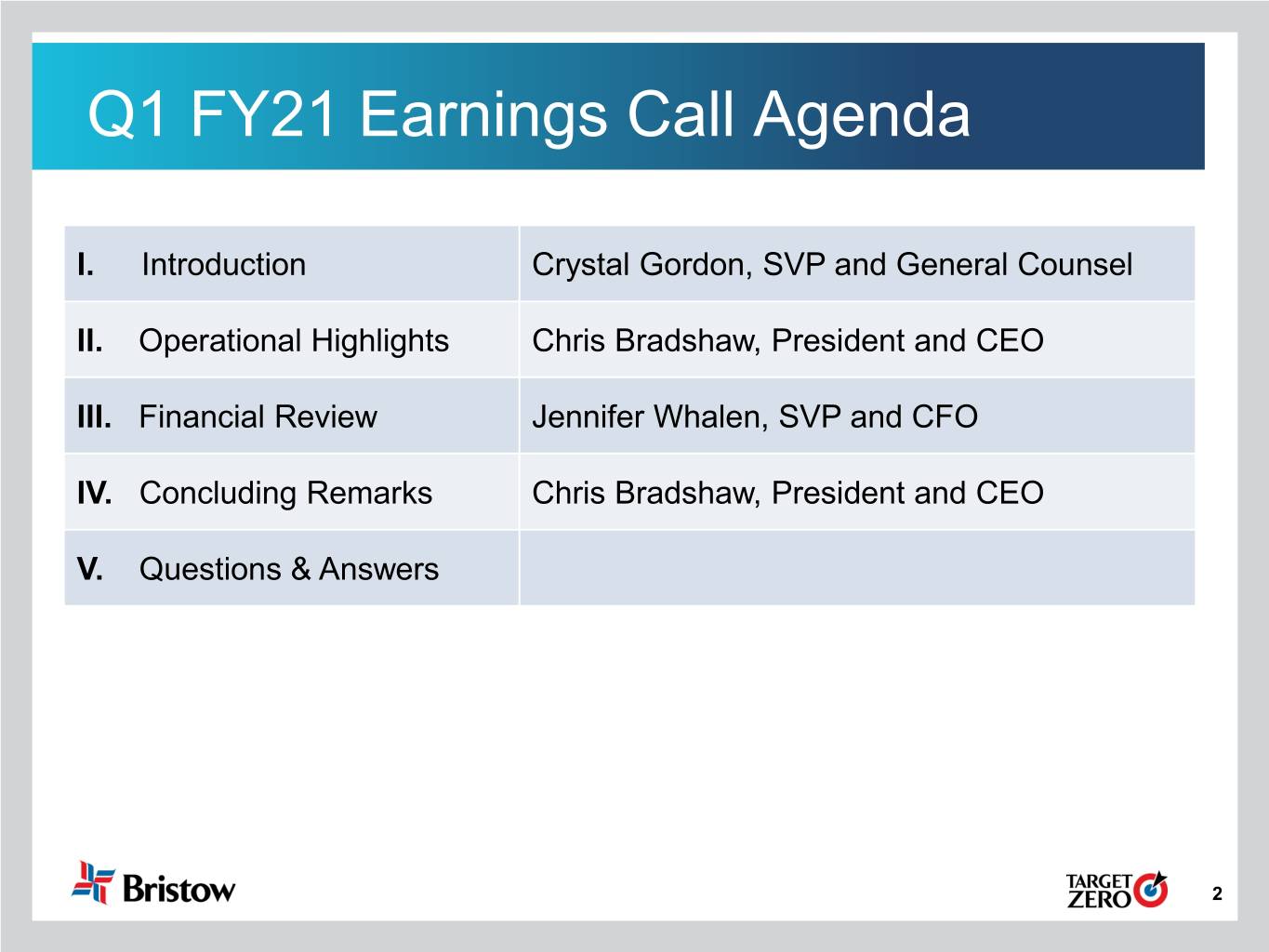 Q1 FY21 Earnings Call Agenda

| | |
|---|---|
| I. Introduction | Crystal Gordon, SVP and General Counsel |
| II. Operational Highlights | Chris Bradshaw, President and CEO |
| III. Financial Review | Jennifer Whalen, SVP and CFO |
| IV. Concluding Remarks | Chris Bradshaw, President and CEO |
| V. Questions & Answers | |

Bristow

TARGET ZERO

2